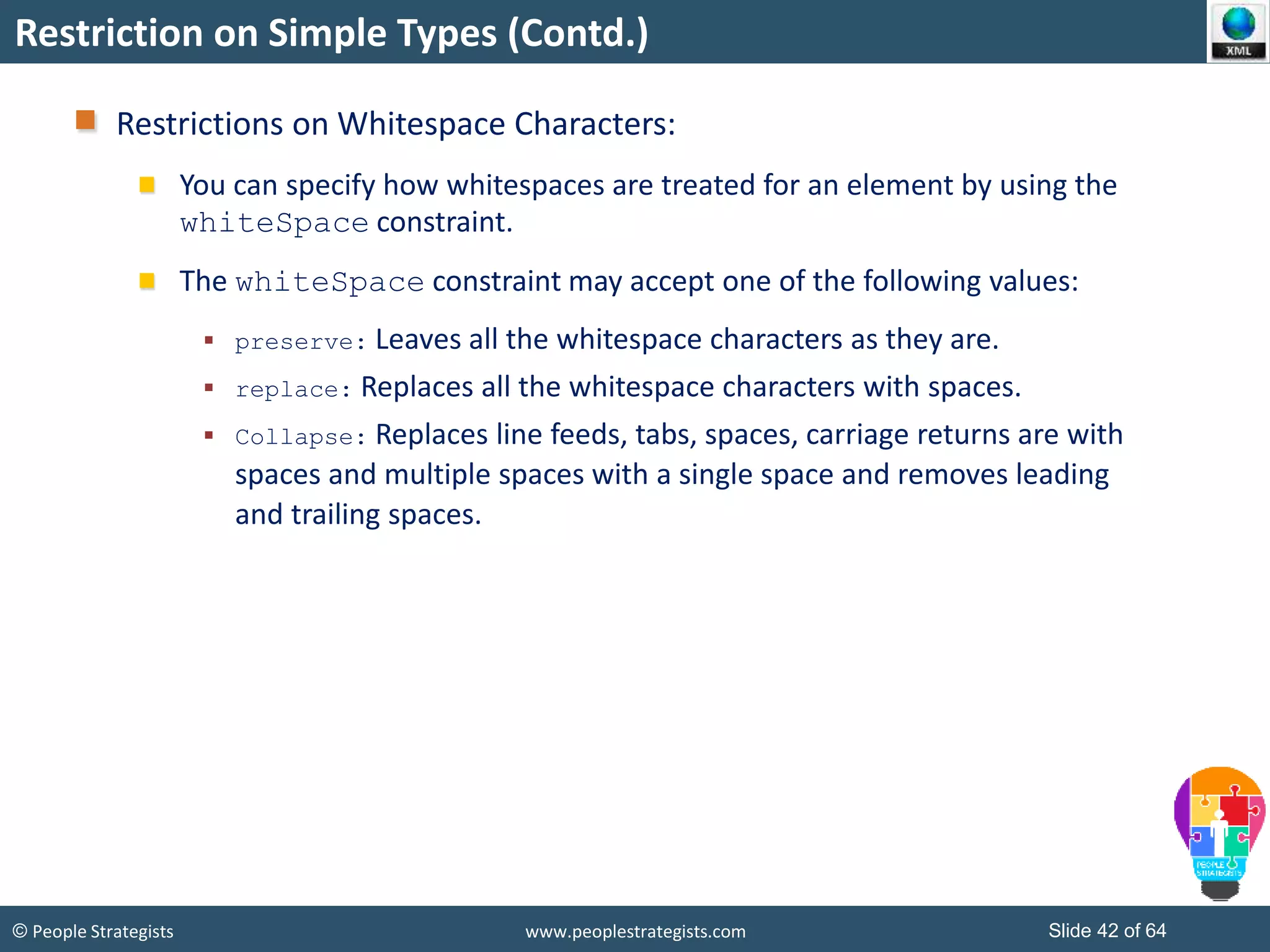 Restriction on Simple Types (Contd.)

XML

Restrictions on Whitespace Characters:

You can specify how whitespaces are treated for an element by using the whiteSpace constraint.

The whiteSpace constraint may accept one of the following values:

preserve: Leaves all the whitespace characters as they are.

replace: Replaces all the whitespace characters with spaces.

Collapse: Replaces line feeds, tabs, spaces, carriage returns are with spaces and multiple spaces with a single space and removes leading and trailing spaces.

PEOPLE STRATEGISTS

© People Strategists

www.peoplestrategists.com

Slide 42 of 64